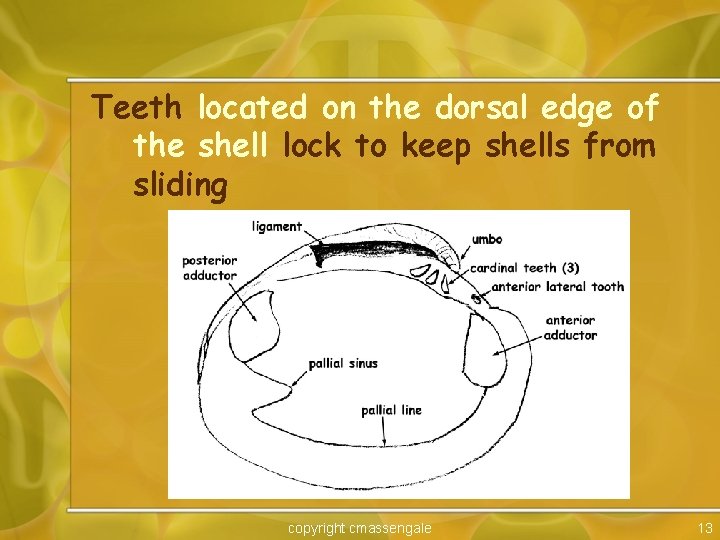 Teeth located on the dorsal edge of the shell lock to keep shells from sliding

ligament

umbo

posterior adductor

cardinal teeth (3)

anterior lateral tooth

anterior adductor

pallial sinus

pallial line

copyright cmassengale

13